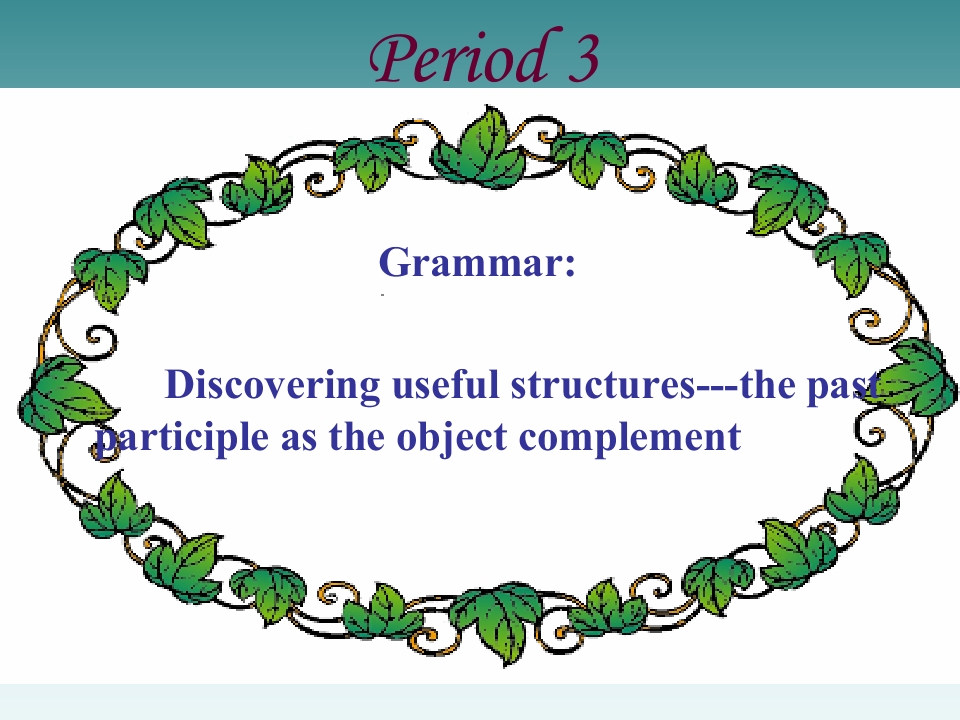 Period 3

Grammar:

Discovering useful structures---the past participle as the object complement